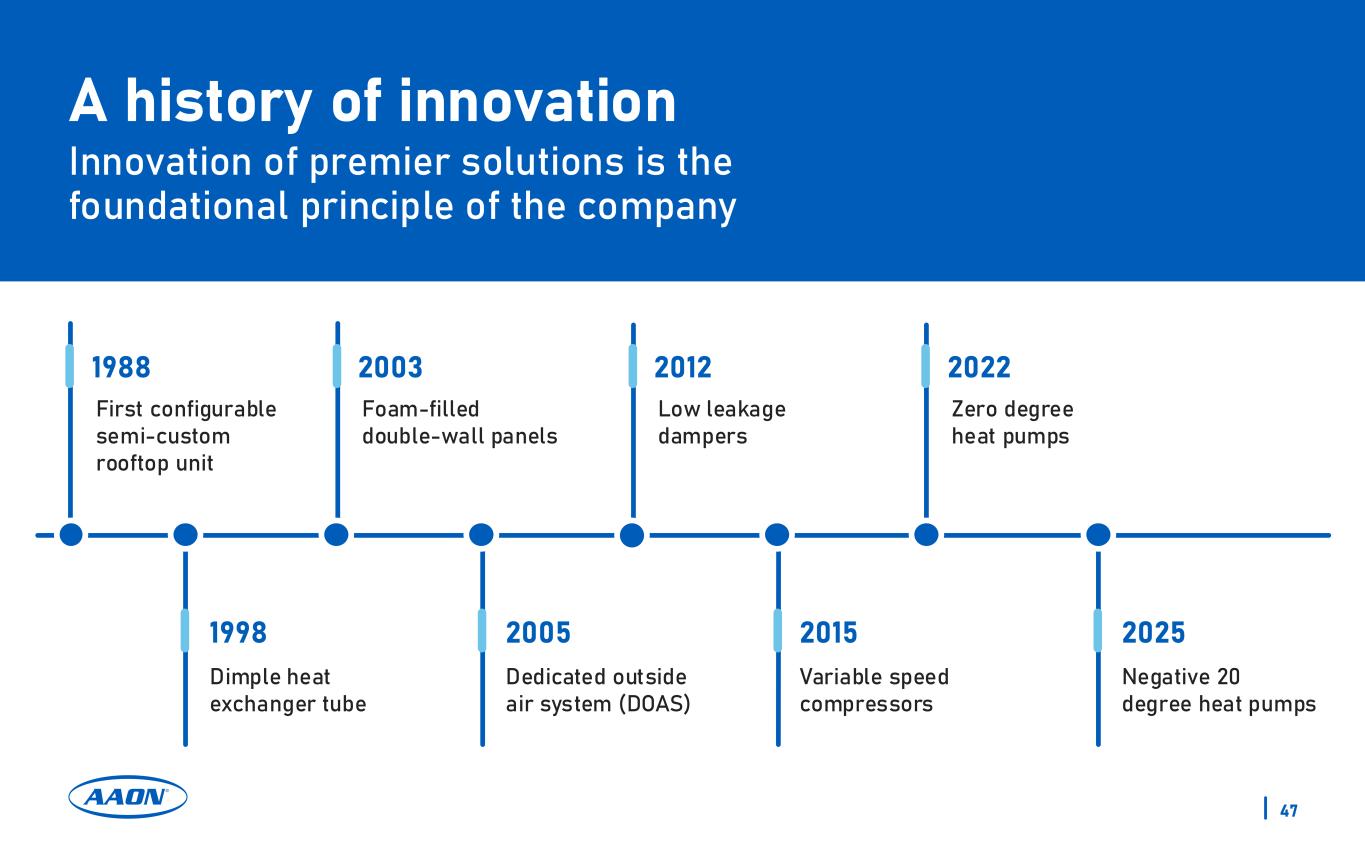 A history of innovation
Innovation of premier solutions is the foundational principle of the company

1988
First configurable semi-custom rooftop unit

2003
Foam-filled double-wall panels

2012
Low leakage dampers

2022
Zero degree heat pumps

1998
Dimple heat exchanger tube

2005
Dedicated outside air system (DOAS)

2015
Variable speed compressors

2025
Negative 20 degree heat pumps

AAON

47